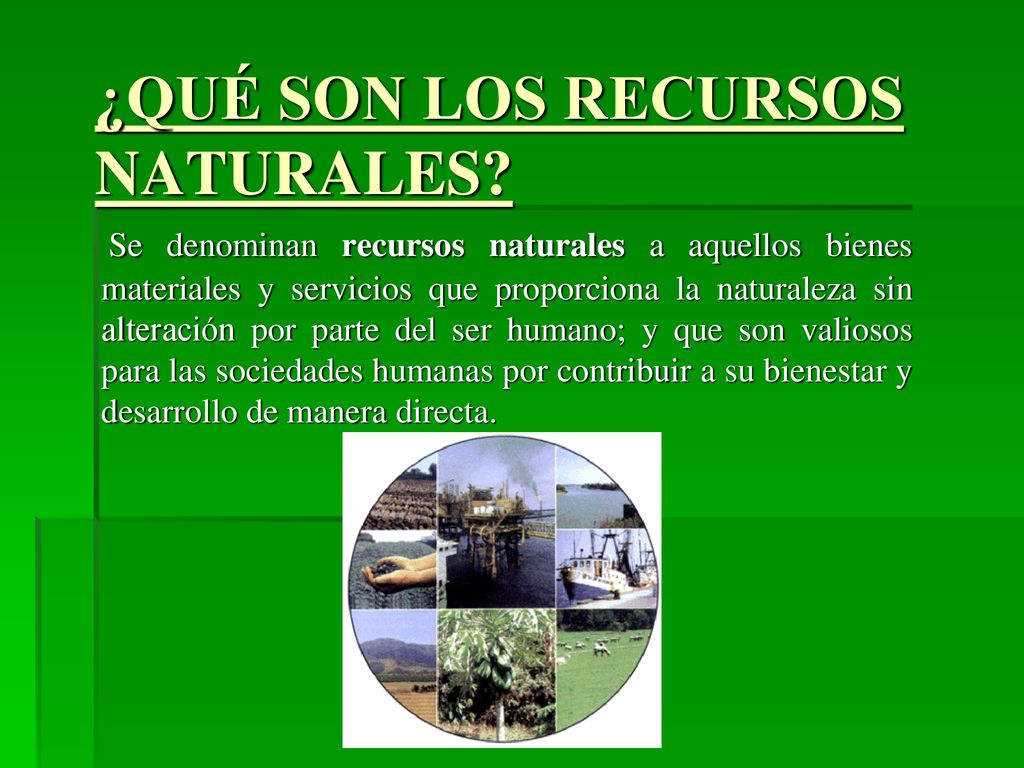 ¿QUÉ SON LOS RECURSOS NATURALES?

Se denominan recursos naturales a aquellos bienes materiales y servicios que proporciona la naturaleza sin alteración por parte del ser humano; y que son valiosos para las sociedades humanas por contribuir a su bienestar y desarrollo de manera directa.